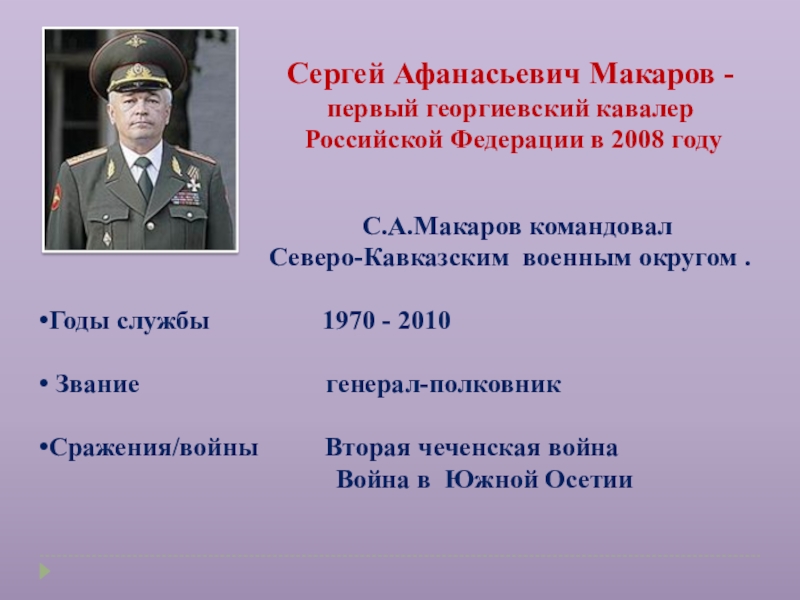 Сергей Афанасьевич Макаров - первый георгиевский кавалер Российской Федерации в 2008 году

С.А.Макаров командовал Северо-Кавказским военным округом .

•Годы службы 1970 - 2010

• Звание генерал-полковник

•Сражения/войны Вторая чеченская война
Война в Южной Осетии